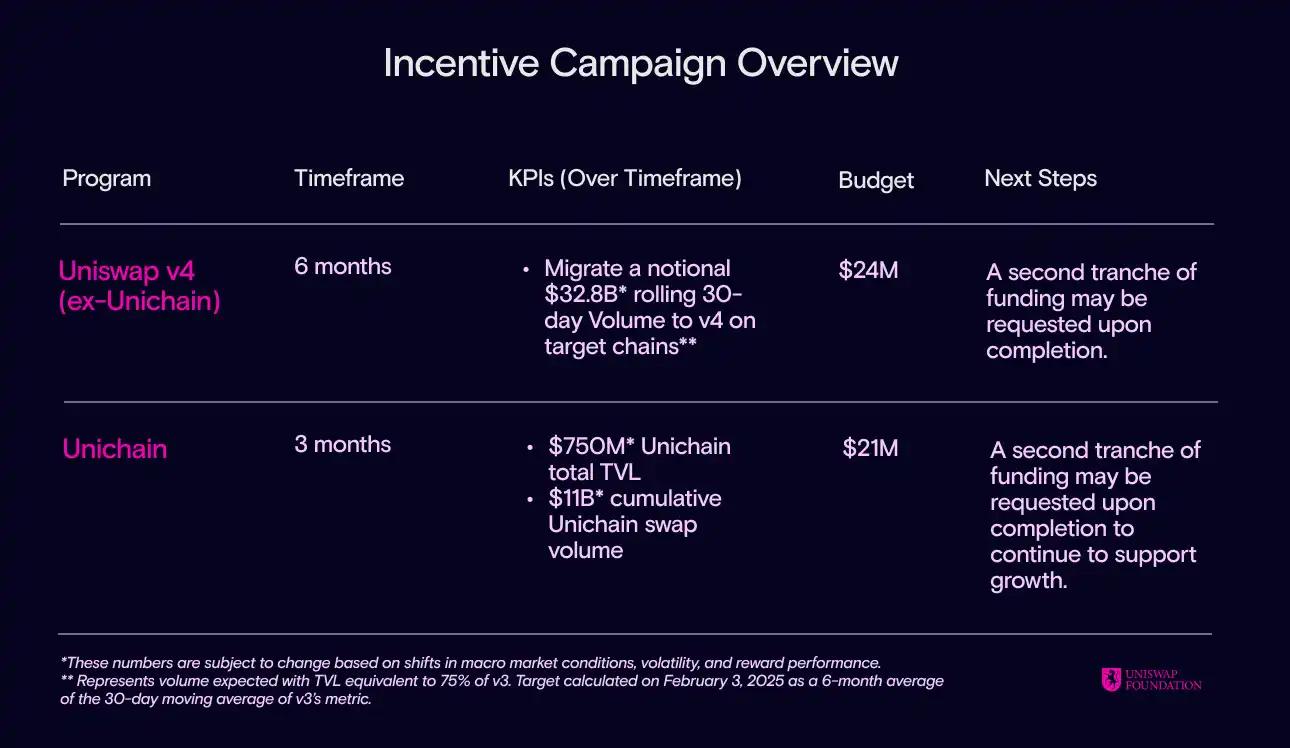 Incentive Campaign Overview

| Program | Timeframe | KPIs (Over Timeframe) | Budget | Next Steps |
|---|---|---|---|---|
| Uniswap v4 (ex-Unichain) | 6 months | • Migrate a notional \$32.8B* rolling 30-day Volume to v4 on target chains** | \$24M | A second tranche of funding may be requested upon completion. |
| Unichain | 3 months | • \$750M* Unichain total TVL • \$11B* cumulative Unichain swap volume | \$21M | A second tranche of funding may be requested upon completion to continue to support growth. |

*These numbers are subject to change based on shifts in macro market conditions, volatility, and reward performance.
** Represents volume expected with TVL equivalent to 75% of v3. Target calculated on February 3, 2025 as a 6-month average of the 30-day moving average of v3's metric.

UNISWAP FOUNDATION